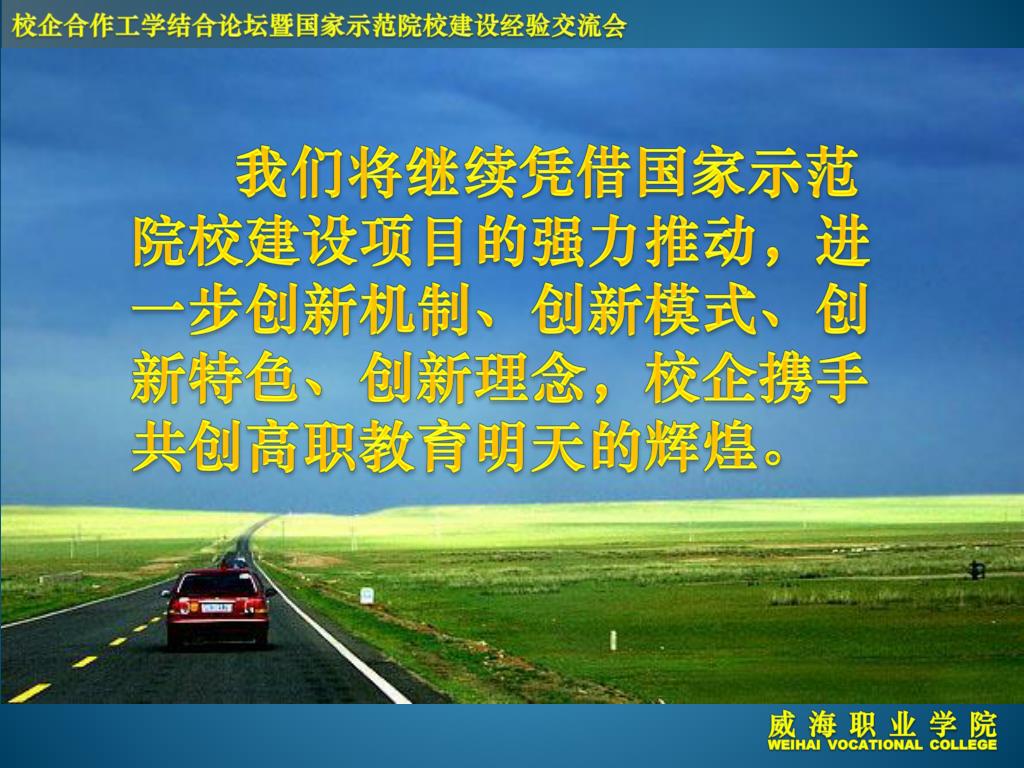 校企合作工学结合论坛暨国家示范院校建设经验交流会

我们将继续凭借国家示范院校建设项目的强力推动，进一步创新机制、创新模式、创新特色、创新理念，校企携手共创高职教育明天的辉煌。

威海职业学院
WEIHAI VOCATIONAL COLLEGE